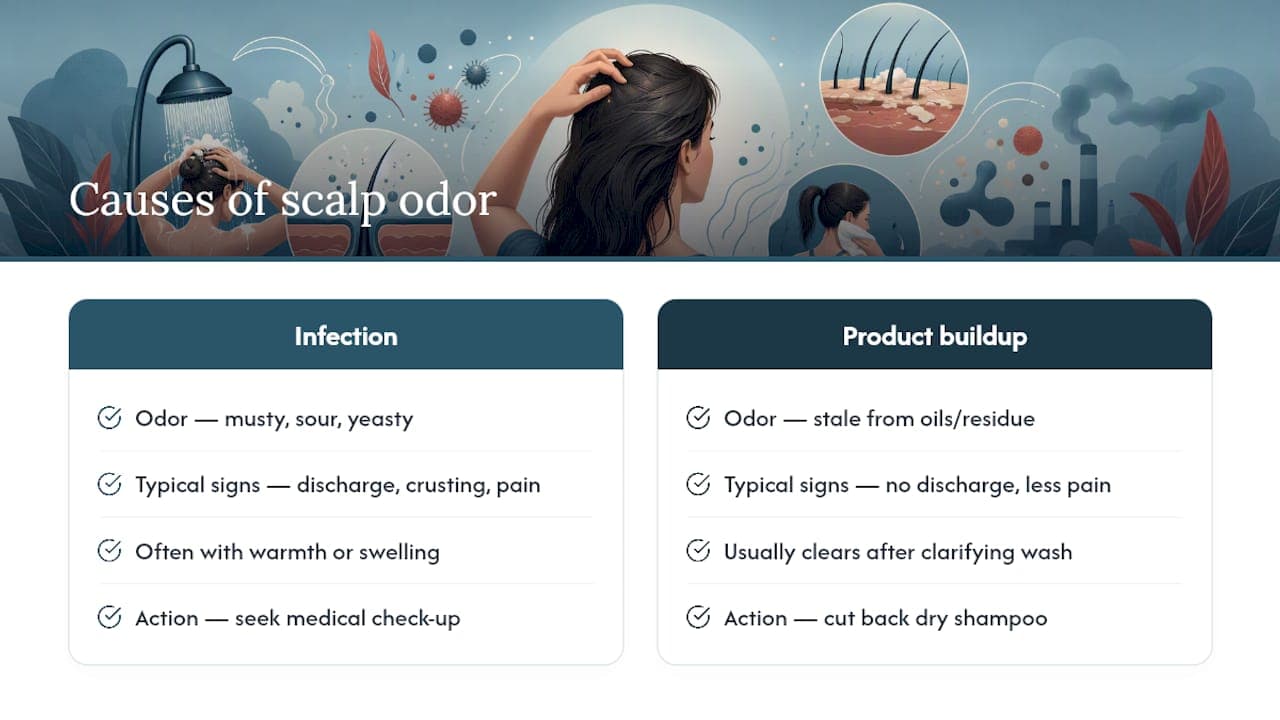 Causes of scalp odor

Infection

Odor — musty, sour, yeasty

Typical signs — discharge, crusting, pain

Often with warmth or swelling

Action — seek medical check-up

Product buildup

Odor — stale from oils/residue

Typical signs — no discharge, less pain

Usually clears after clarifying wash

Action — cut back dry shampoo